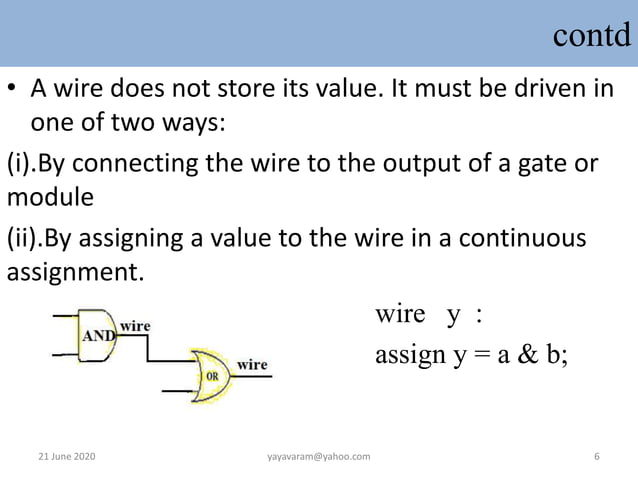 contd

• A wire does not store its value. It must be driven in one of two ways:

(i).By connecting the wire to the output of a gate or module

(ii).By assigning a value to the wire in a continuous assignment.

AND
wire
OR
wire

wire y :
assign y = a & b;

21 June 2020
yayavaram@yahoo.com
6